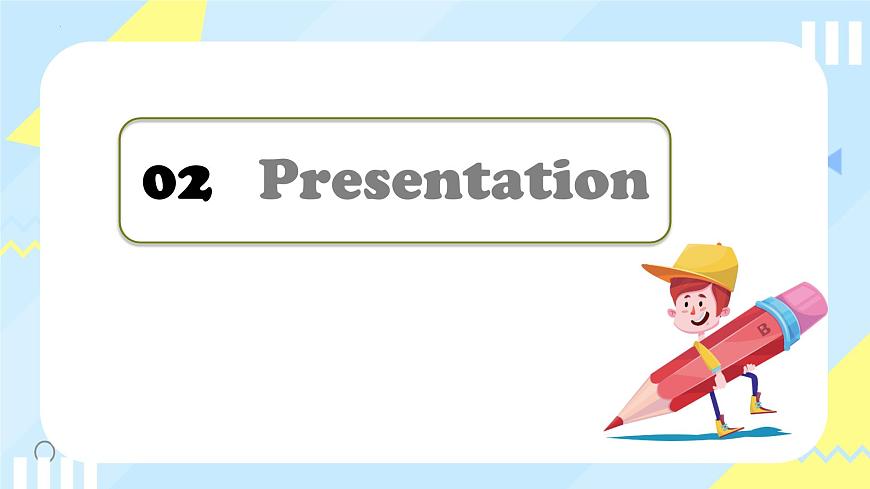 02 Presentation

B